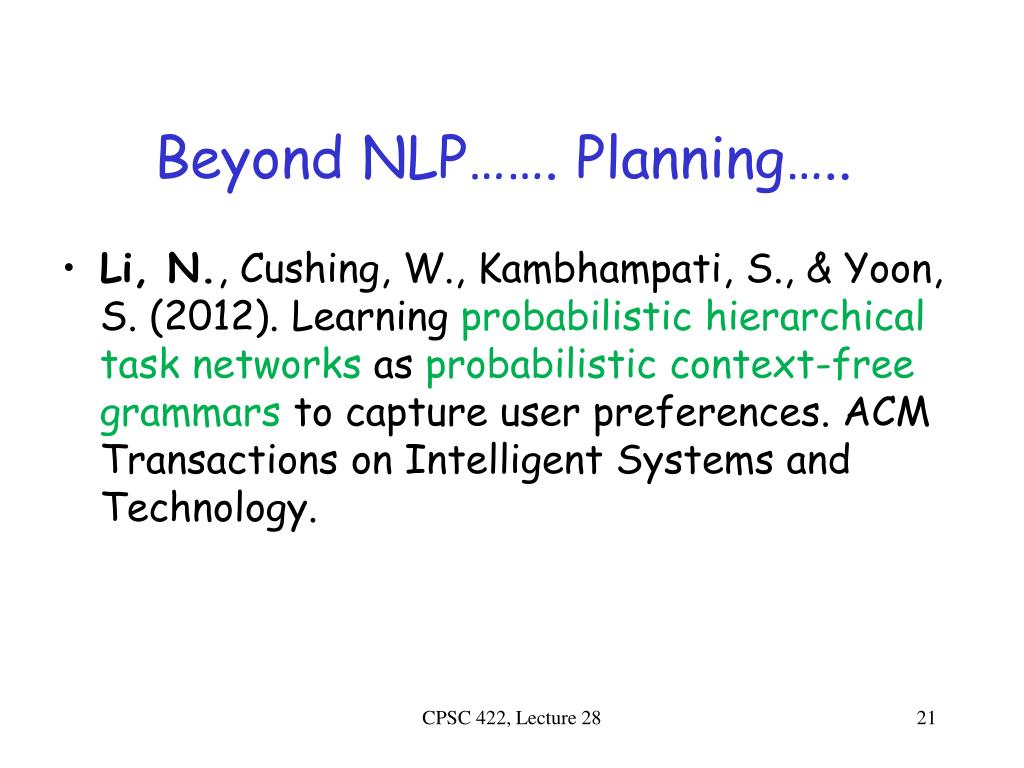 Beyond NLP……. Planning…..

• Li, N., Cushing, W., Kambhampati, S., & Yoon, S. (2012). Learning probabilistic hierarchical task networks as probabilistic context-free grammars to capture user preferences. ACM Transactions on Intelligent Systems and Technology.

CPSC 422, Lecture 28

21